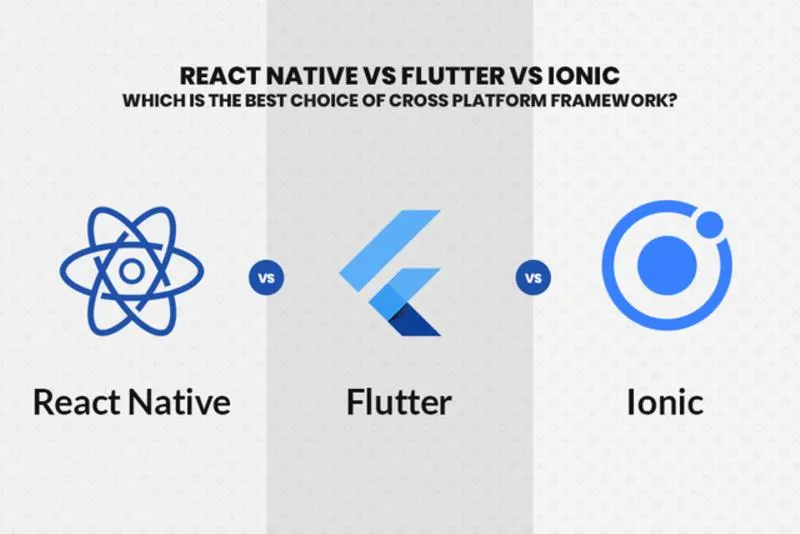 REACT NATIVE VS FLUTTER VS IONIC
WHICH IS THE BEST CHOICE OF CROSS PLATFORM FRAMEWORK?

VS

VS

React Native

Flutter

Ionic